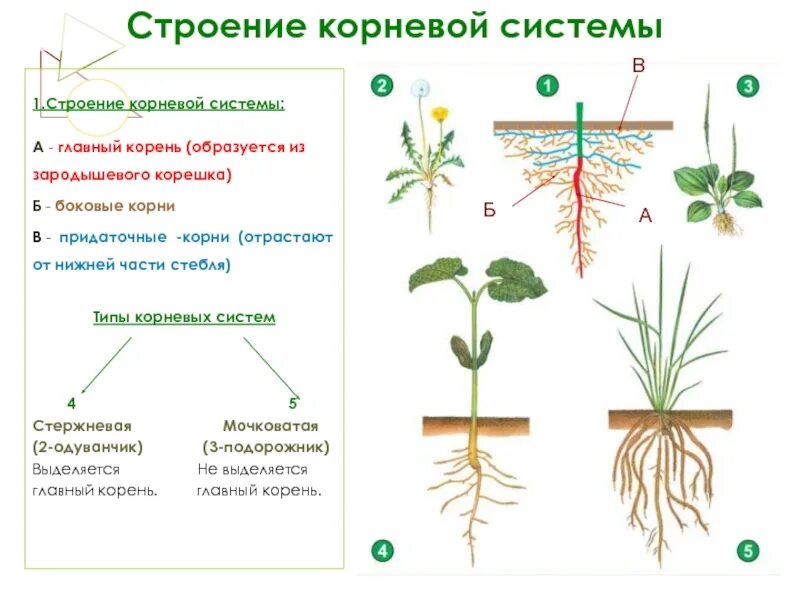 Строение корневой системы

1.Строение корневой системы:

А - главный корень (образуется из зародышевого корешка)

Б - боковые корни

В - придаточные -корни (отрастают от нижней части стебля)

Типы корневых систем

4
Стержневая
(2-одуванчик)
Выделяется главный корень.

5
Мочковатая
(3-подорожник)
Не выделяется главный корень.

2

1

В

3

Б

А

4

5